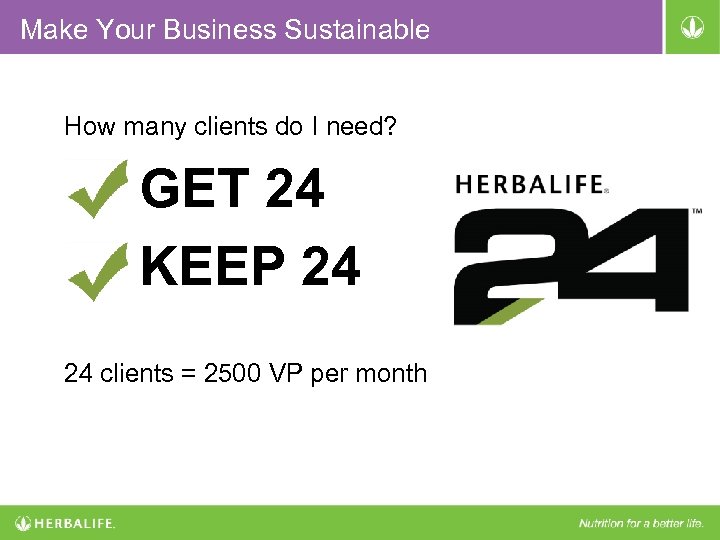 Make Your Business Sustainable

How many clients do I need?

GET 24

KEEP 24

HERBALIFE®

24™

24 clients = 2500 VP per month

HERBALIFE.

Nutrition for a better life.